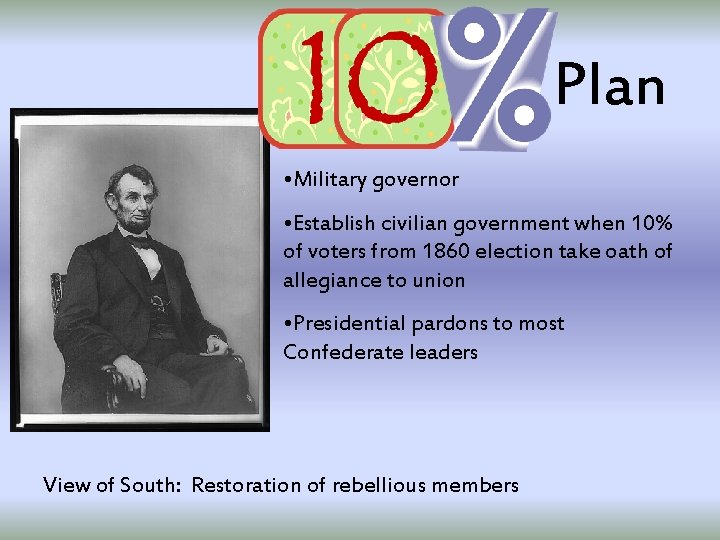 10% Plan

•Military governor

•Establish civilian government when 10% of voters from 1860 election take oath of allegiance to union

•Presidential pardons to most Confederate leaders

View of South: Restoration of rebellious members